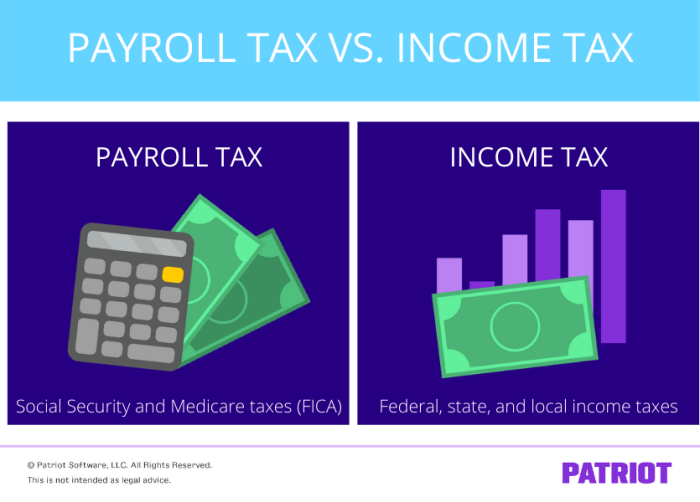 PAYROLL TAX VS. INCOME TAX

PAYROLL TAX

Social Security and Medicare taxes (FICA)

INCOME TAX

Federal, state, and local income taxes

© Patriot Software, LLC. All Rights Reserved.
This is not intended as legal advice.

PATRIOT